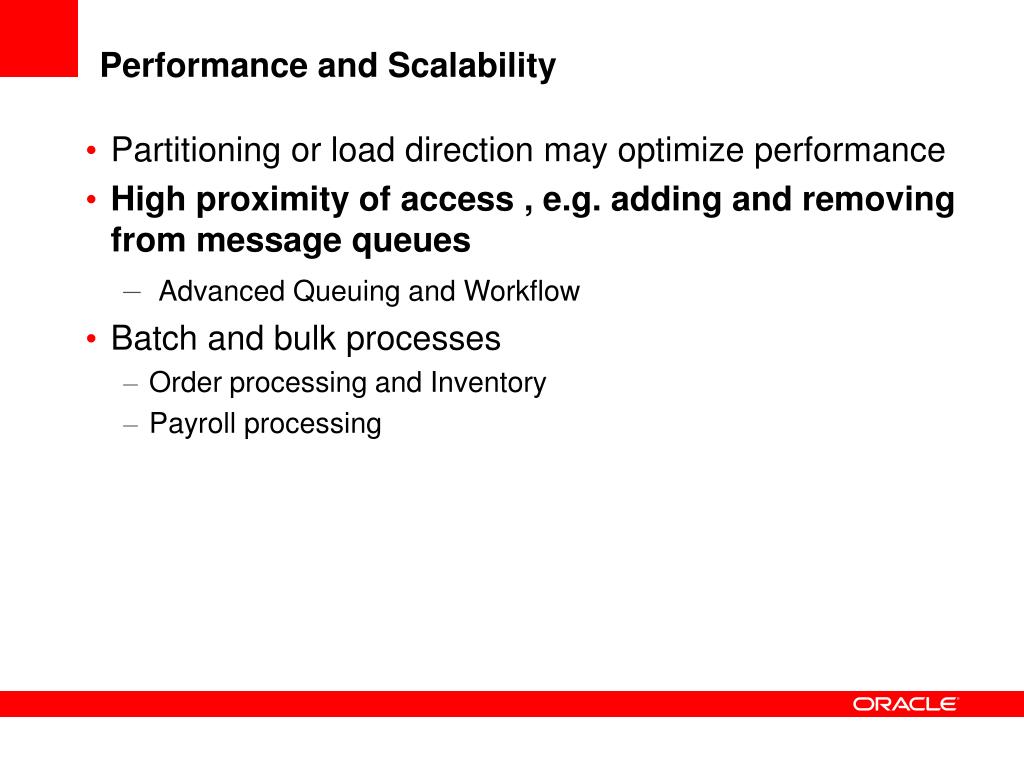 Performance and Scalability

• Partitioning or load direction may optimize performance
• High proximity of access , e.g. adding and removing from message queues
– Advanced Queuing and Workflow
• Batch and bulk processes
– Order processing and Inventory
– Payroll processing

ORACLE